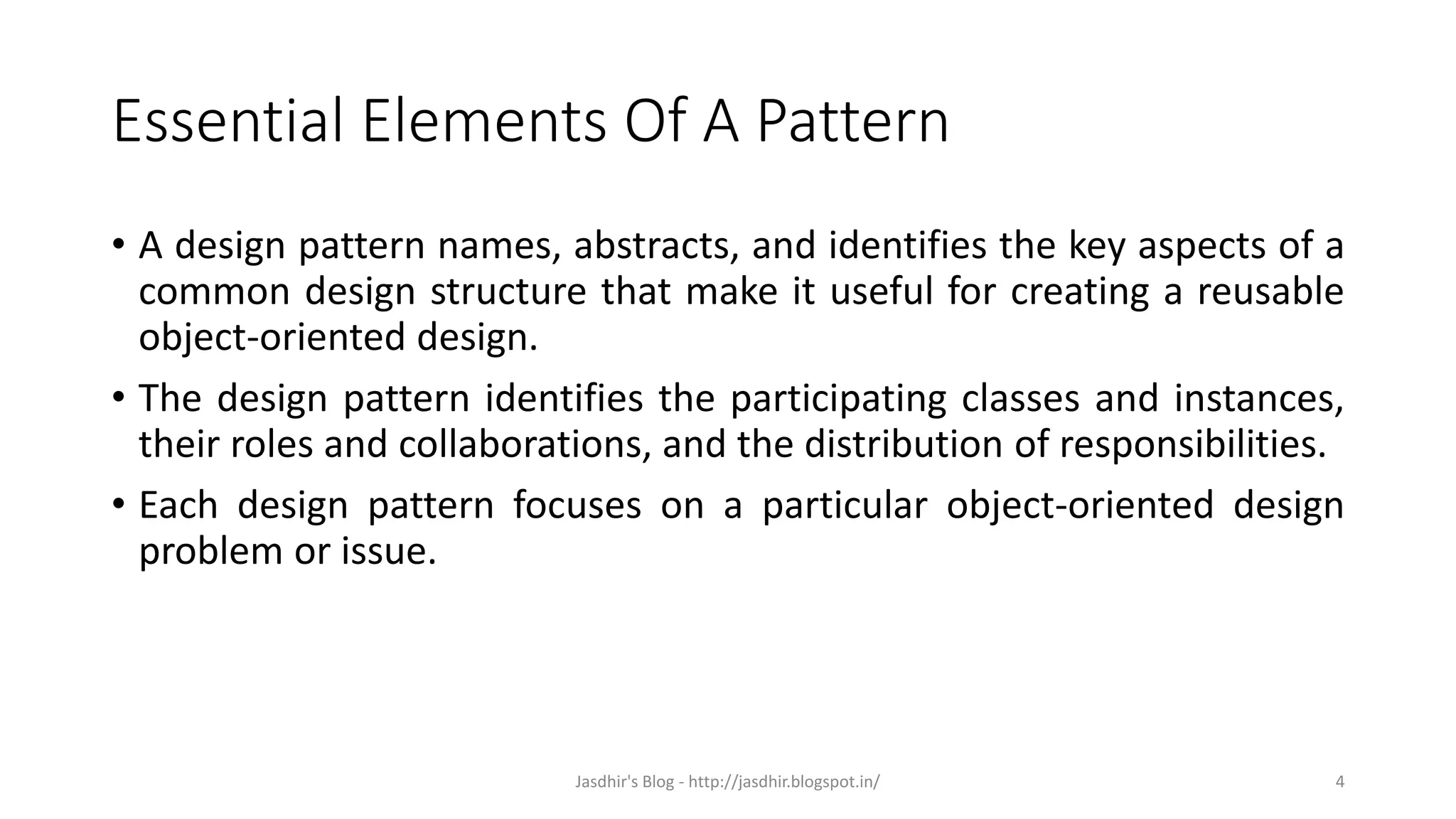 Essential Elements Of A Pattern

• A design pattern names, abstracts, and identifies the key aspects of a common design structure that make it useful for creating a reusable object-oriented design.

• The design pattern identifies the participating classes and instances, their roles and collaborations, and the distribution of responsibilities.

• Each design pattern focuses on a particular object-oriented design problem or issue.

Jasdhir's Blog - http://jasdhir.blogspot.in/

4